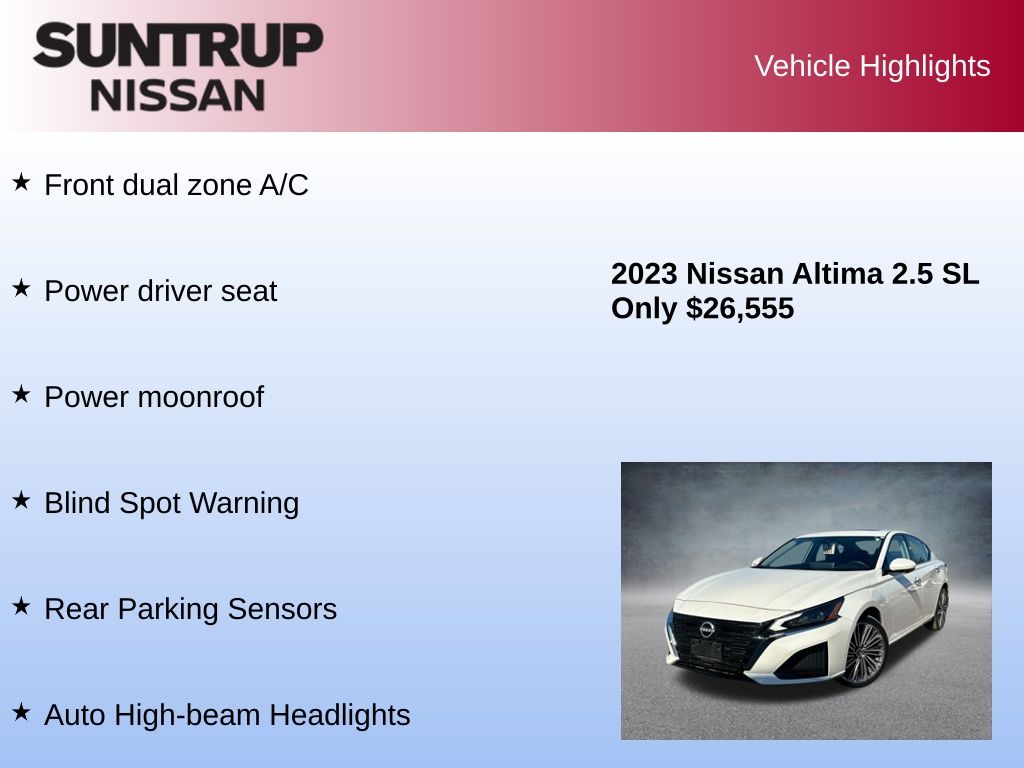 SUNTRUP NISSAN

Vehicle Highlights

★ Front dual zone A/C

★ Power driver seat

★ Power moonroof

★ Blind Spot Warning

★ Rear Parking Sensors

★ Auto High-beam Headlights

2023 Nissan Altima 2.5 SL
Only $26,555